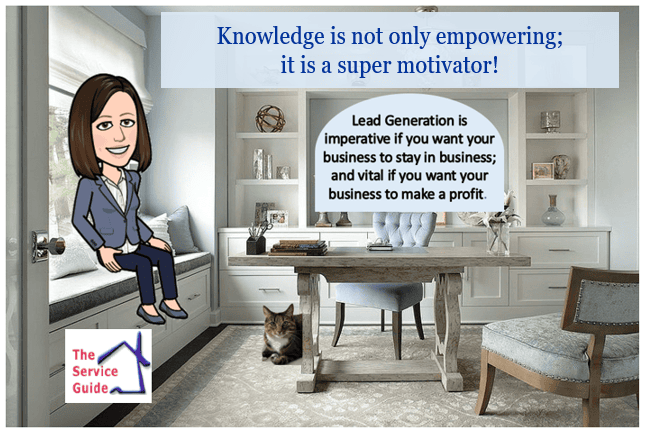 Knowledge is not only empowering; it is a super motivator!

Lead Generation is imperative if you want your business to stay in business; and vital if you want your business to make a profit.

The Service Guide